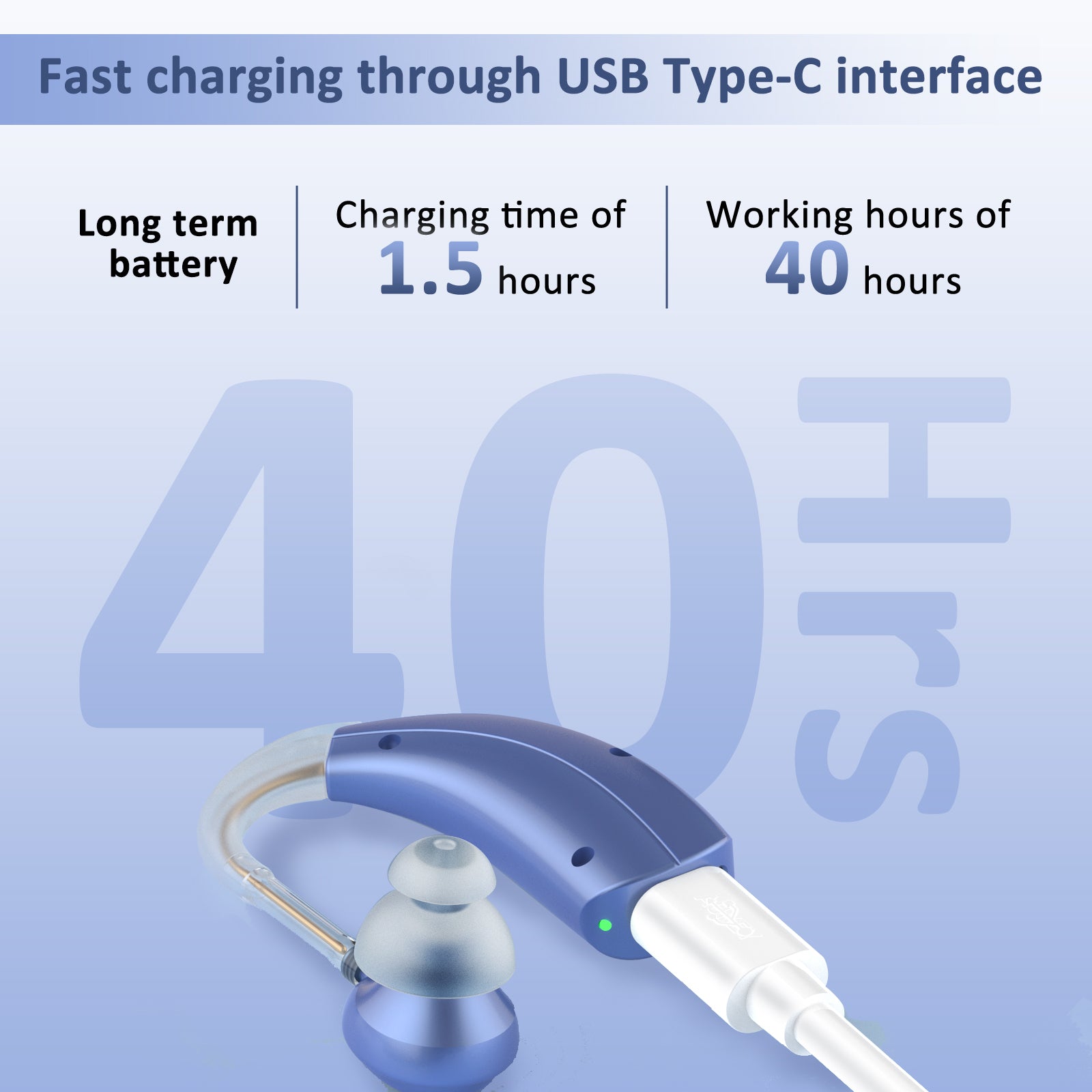 Fast charging through USB Type-C interface

Long term battery

Charging time of 1.5 hours

Working hours of 40 hours

40 Hrs